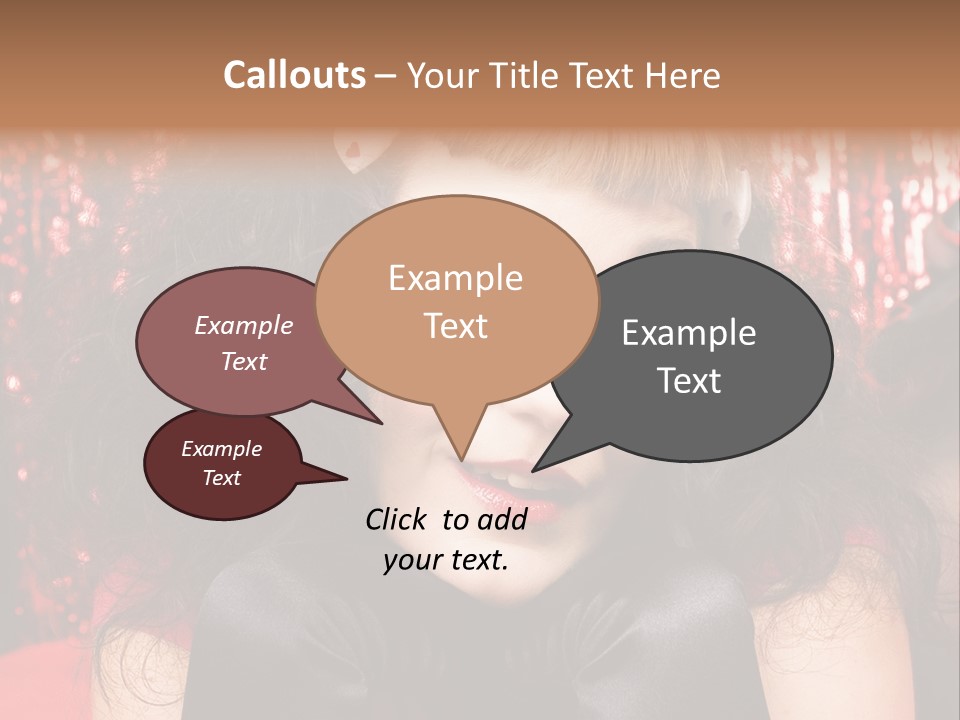 Callouts – Your Title Text Here

Example Text

Example Text

Example Text

Example Text

Click to add your text.